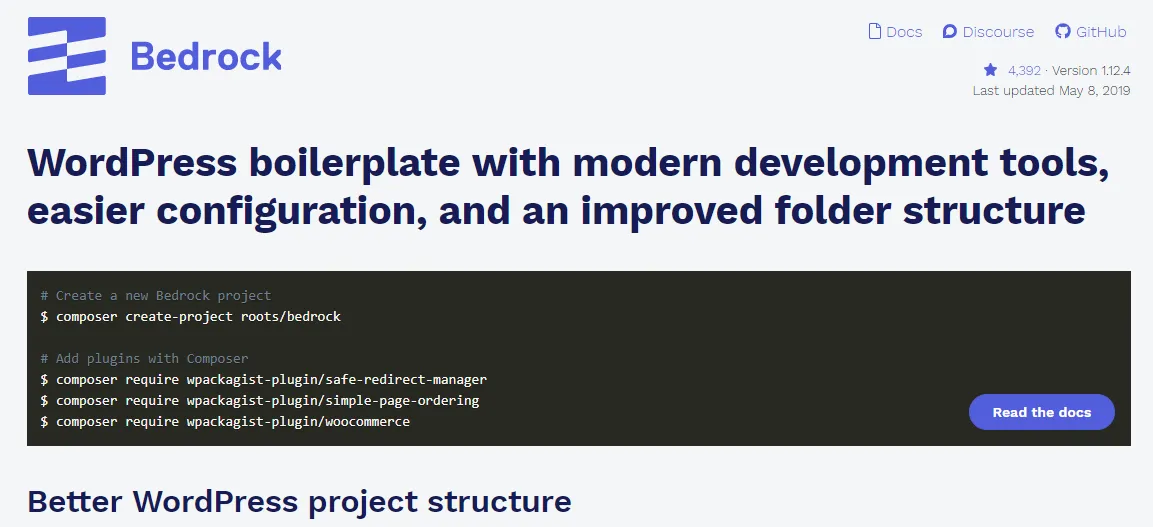 Bedrock

Docs Discourse GitHub

4,392 · Version 1.12.4
Last updated May 8, 2019

WordPress boilerplate with modern development tools, easier configuration, and an improved folder structure

# Create a new Bedrock project
$ composer create-project roots/bedrock

# Add plugins with Composer
$ composer require wpackagist-plugin/safe-redirect-manager
$ composer require wpackagist-plugin/simple-page-ordering
$ composer require wpackagist-plugin/woocommerce

Read the docs

Better WordPress project structure